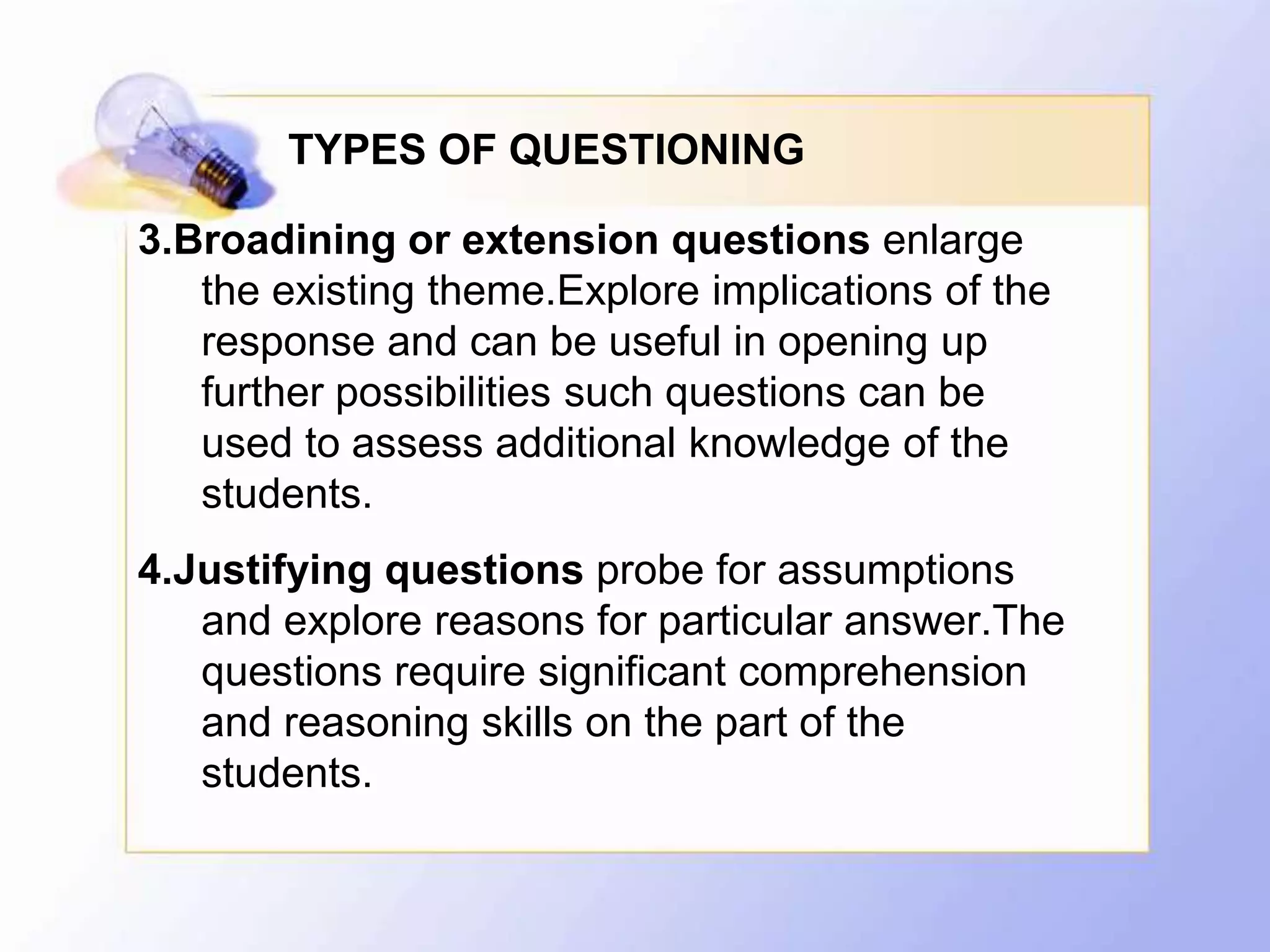 TYPES OF QUESTIONING

3.Broadining or extension questions enlarge the existing theme.Explore implications of the response and can be useful in opening up further possibilities such questions can be used to assess additional knowledge of the students.

4.Justifying questions probe for assumptions and explore reasons for particular answer.The questions require significant comprehension and reasoning skills on the part of the students.